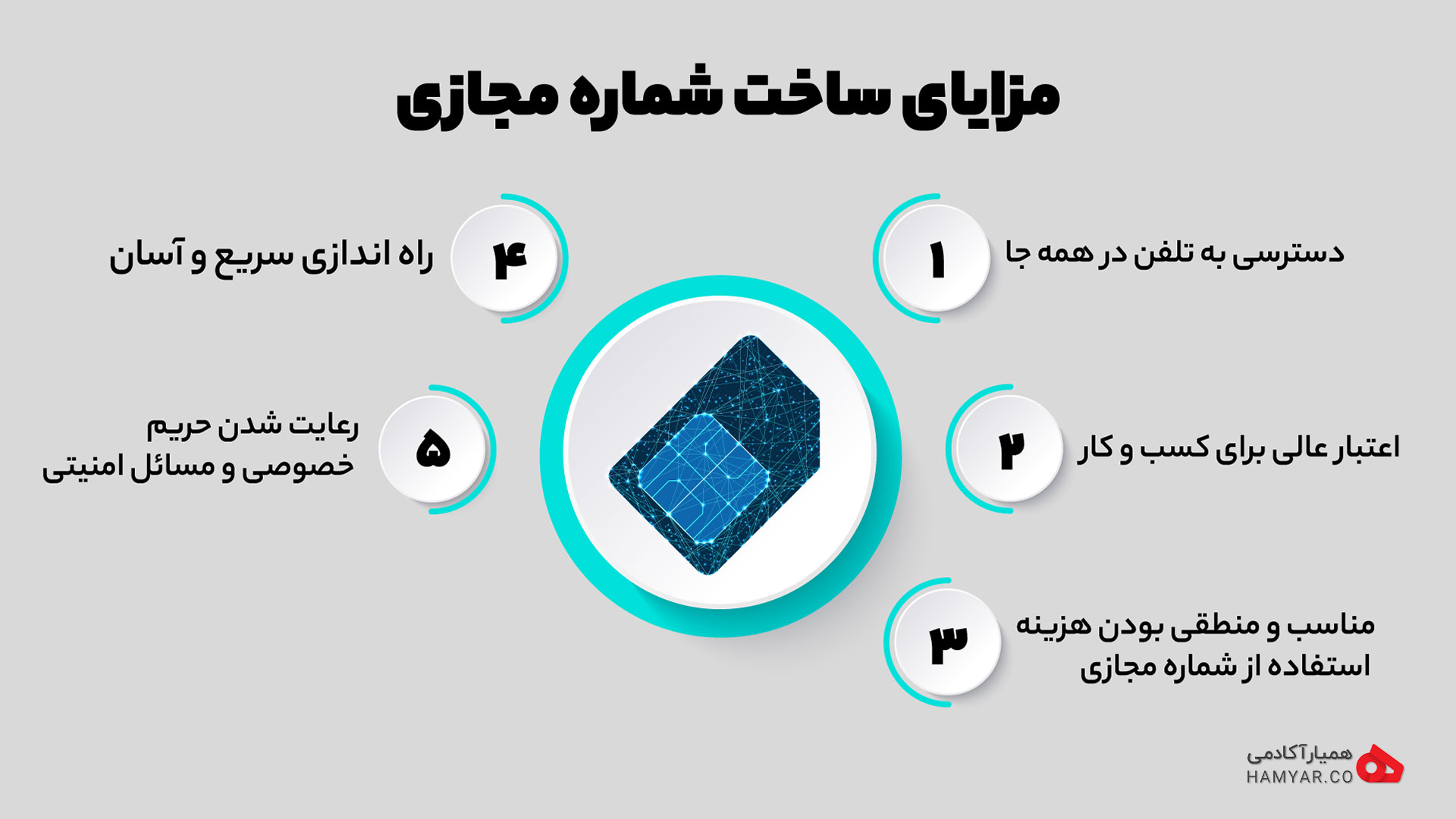 مزایای ساخت شماره مجازی

۱
دسترسی به تلفن در همه جا

۲
اعتبار عالی برای کسب و کار

۳
مناسب و منطقی بودن هزینه استفاده از شماره مجازی

۴
راه اندازی سریع و آسان

۵
رعایت شدن حریم خصوصی و مسائل امنیتی

همیارآکادمی
HAMYAR.CO